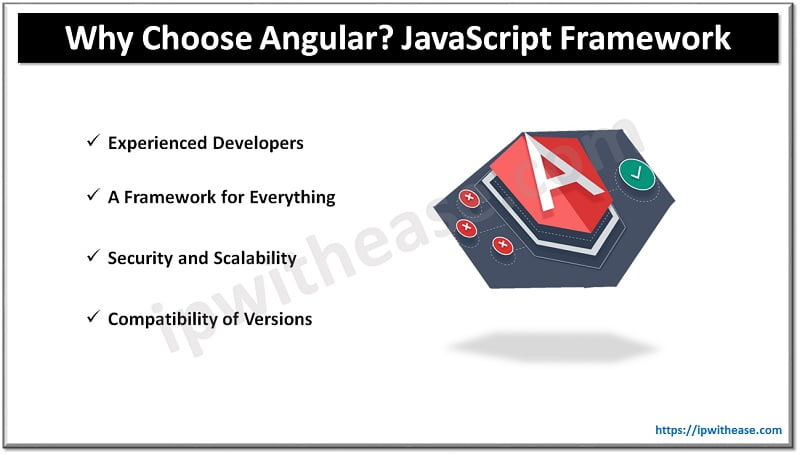 Why Choose Angular? JavaScript Framework

✓ Experienced Developers

✓ A Framework for Everything

✓ Security and Scalability

✓ Compatibility of Versions

A

ipwithease.com

https://ipwithease.com